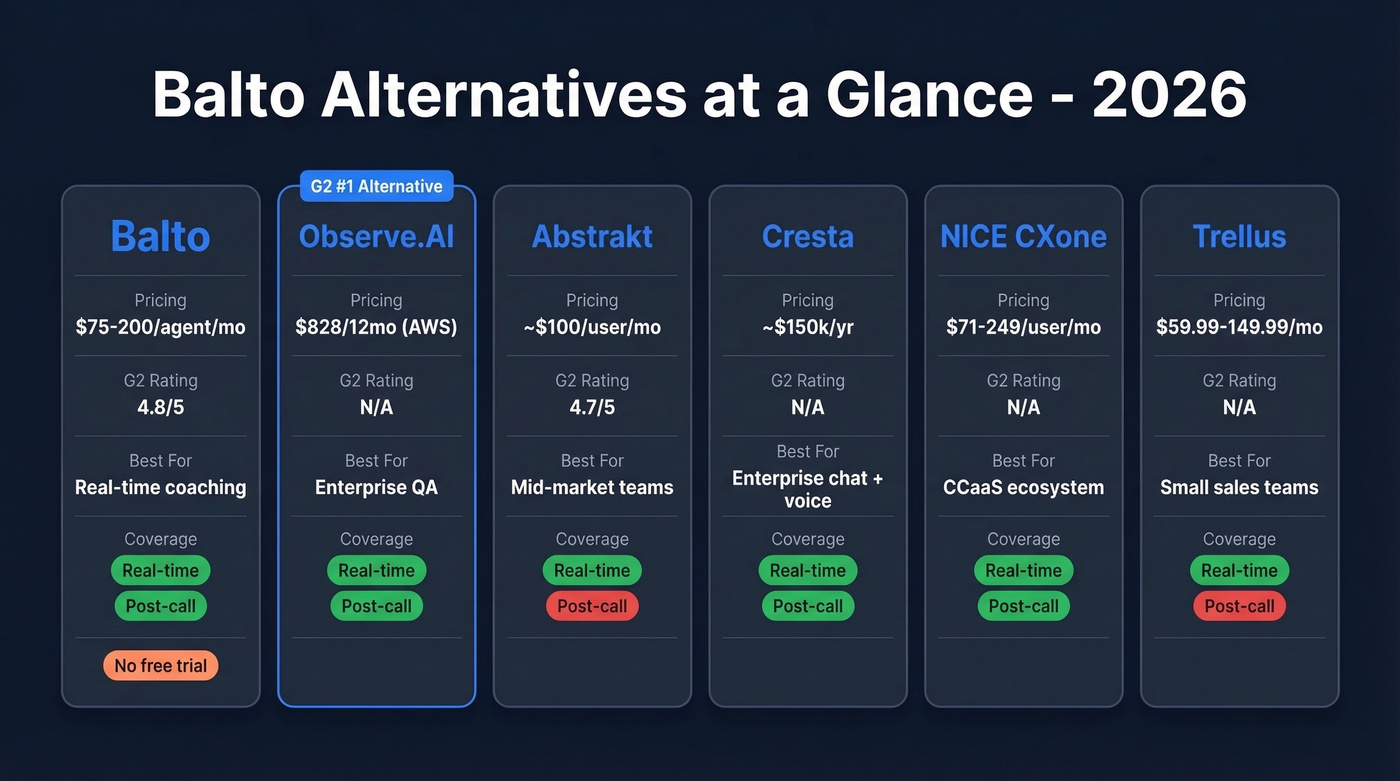 Balto Alternatives at a Glance - 2026

Balto
Pricing
$75-200/agent/mo
G2 Rating
4.8/5
Best For
Real-time coaching
Coverage
Real-time
Post-call
No free trial

G2 #1 Alternative
Observe.AI
Pricing
$828/12mo (AWS)
G2 Rating
N/A
Best For
Enterprise QA
Coverage
Real-time
Post-call

Abstrakt
Pricing
~$100/user/mo
G2 Rating
4.7/5
Best For
Mid-market teams
Coverage
Real-time
Post-call

Cresta
Pricing
~$150k/yr
G2 Rating
N/A
Best For
Enterprise chat + voice
Coverage
Real-time
Post-call

NICE CXone
Pricing
$71-249/user/mo
G2 Rating
N/A
Best For
CCaaS ecosystem
Coverage
Real-time
Post-call

Trellus
Pricing
$59.99-149.99/mo
G2 Rating
N/A
Best For
Small sales teams
Coverage
Real-time
Post-call